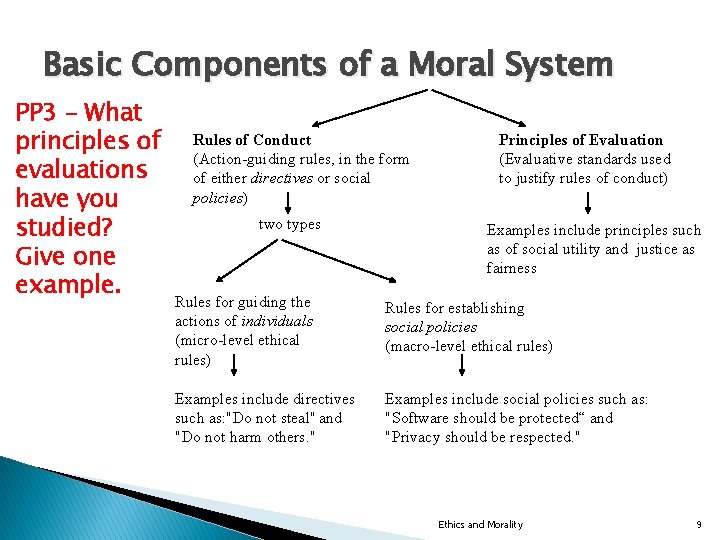 Basic Components of a Moral System

PP3 – What principles of evaluations have you studied? Give one example.

Rules of Conduct
(Action-guiding rules, in the form of either directives or social policies)

two types

Rules for guiding the actions of individuals (micro-level ethical rules)

Examples include directives such as:"Do not steal" and "Do not harm others."

Rules for establishing social policies (macro-level ethical rules)

Examples include social policies such as: "Software should be protected“ and "Privacy should be respected."

Principles of Evaluation
(Evaluative standards used to justify rules of conduct)

Examples include principles such as of social utility and justice as fairness

Ethics and Morality

9